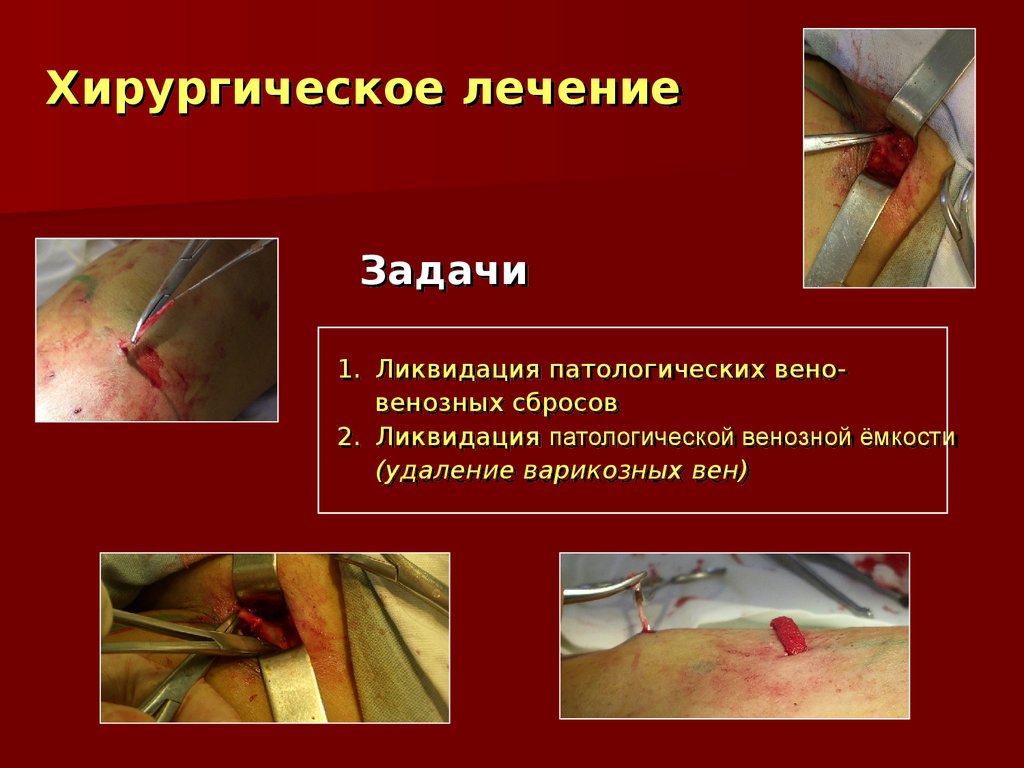 Хирургическое лечение

Задачи

1. Ликвидация патологических вено-венозных сбросов
2. Ликвидация патологической венозной ёмкости (удаление варикозных вен)